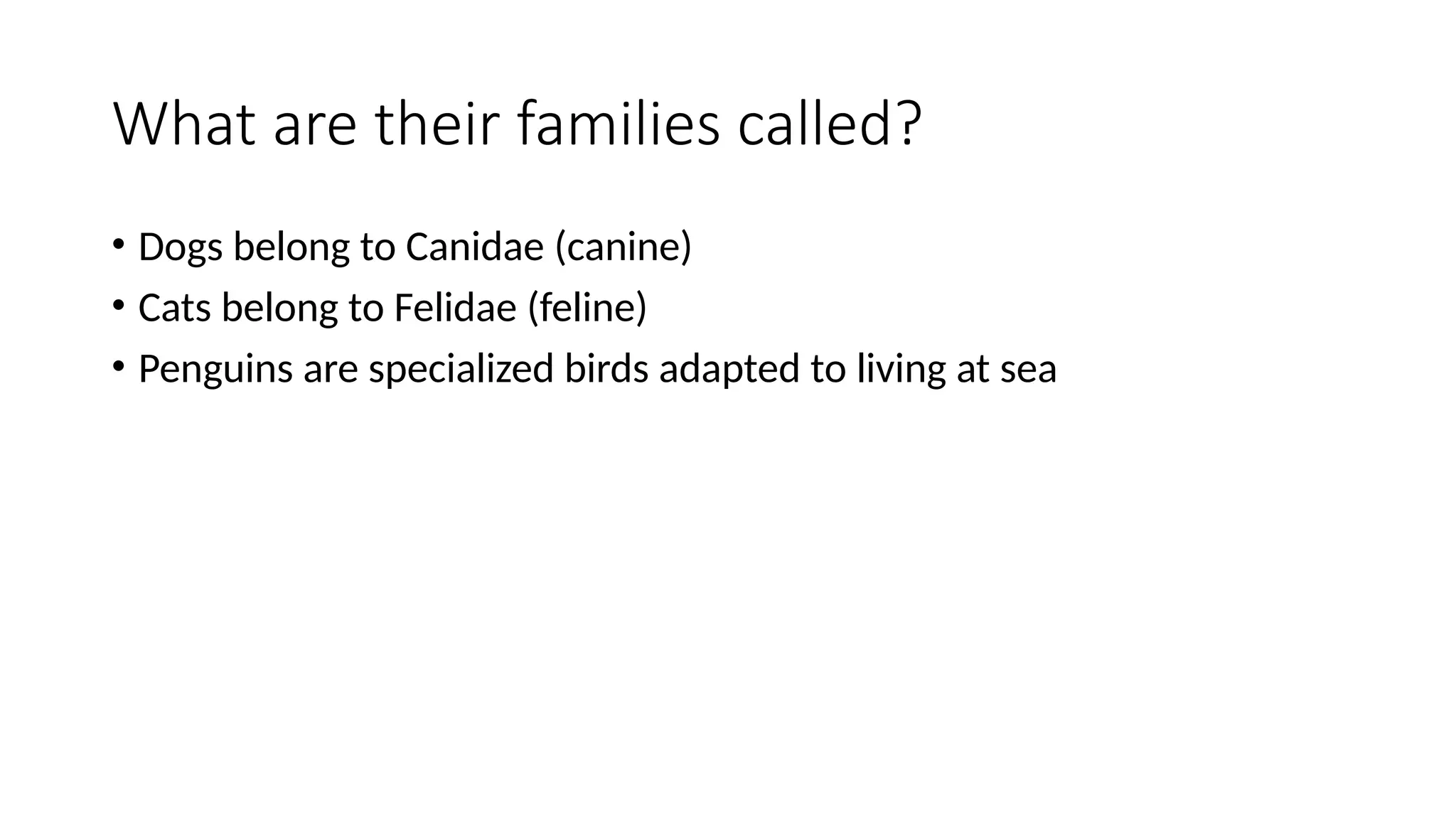 What are their families called?

• Dogs belong to Canidae (canine)
• Cats belong to Felidae (feline)
• Penguins are specialized birds adapted to living at sea